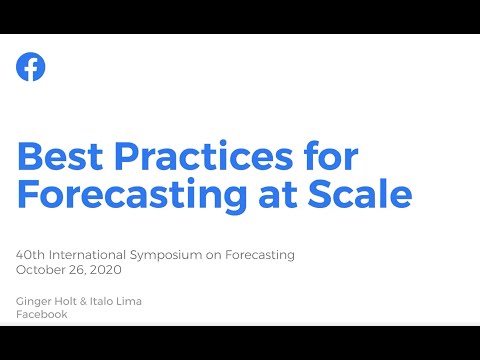 f

Best Practices for Forecasting at Scale

40th International Symposium on Forecasting
October 26, 2020

Ginger Holt & Italo Lima
Facebook